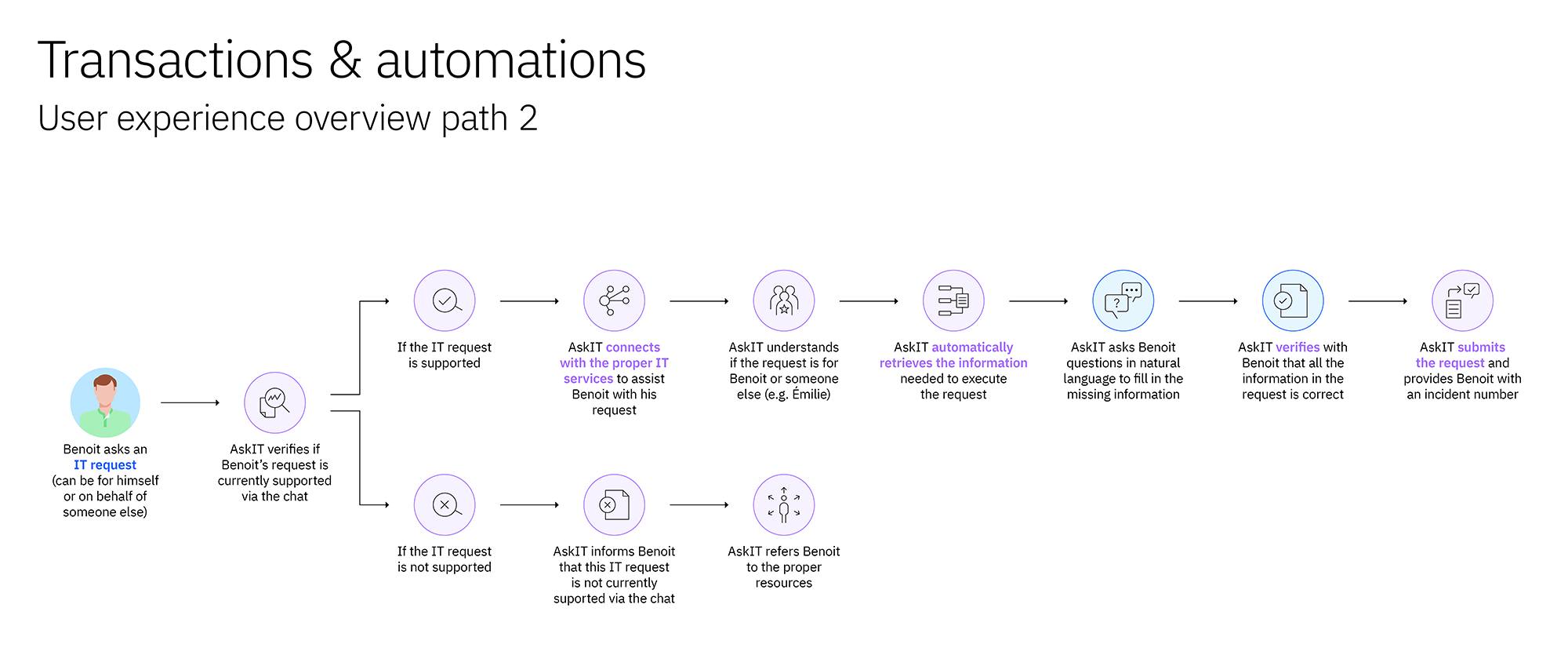 Transactions & automations

User experience overview path 2

Benoit asks an IT request (can be for himself or on behalf of someone else)

AskIT verifies if Benoit's request is currently supported via the chat

If the IT request is supported

AskIT connects with the proper IT services to assist Benoit with his request

AskIT understands if the request is for Benoit or someone else (e.g. Émilie)

AskIT automatically retrieves the information needed to execute the request

AskIT asks Benoit questions in natural language to fill in the missing information

AskIT verifies with Benoit that all the information in the request is correct

AskIT submits the request and provides Benoit with an incident number

If the IT request is not supported

AskIT informs Benoit that this IT request is not currently suported via the chat

AskIT refers Benoit to the proper resources